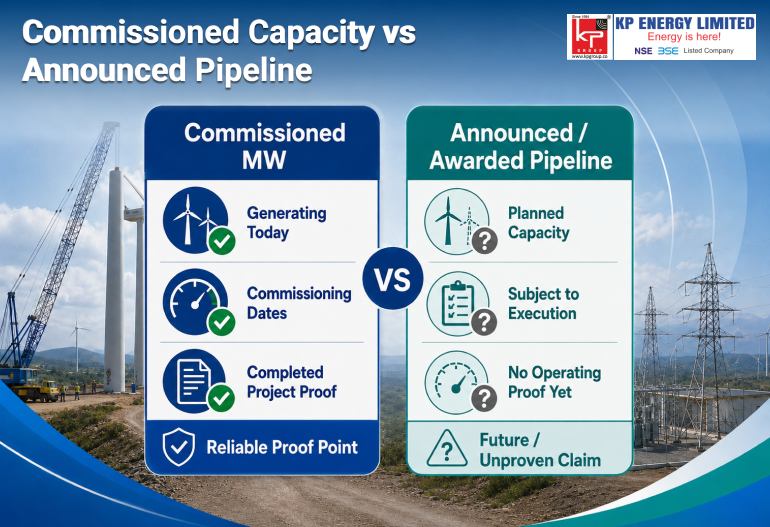 Commissioned Capacity vs Announced Pipeline

Since 1994
KP
GROUP
www.kpgroup.co
KP ENERGY LIMITED
Energy is here!
NSE BSE Listed Company

Commissioned MW

Generating Today

Commissioning Dates

Completed Project Proof

Reliable Proof Point

VS

Announced / Awarded Pipeline

Planned Capacity

Subject to Execution

No Operating Proof Yet

Future / Unproven Claim